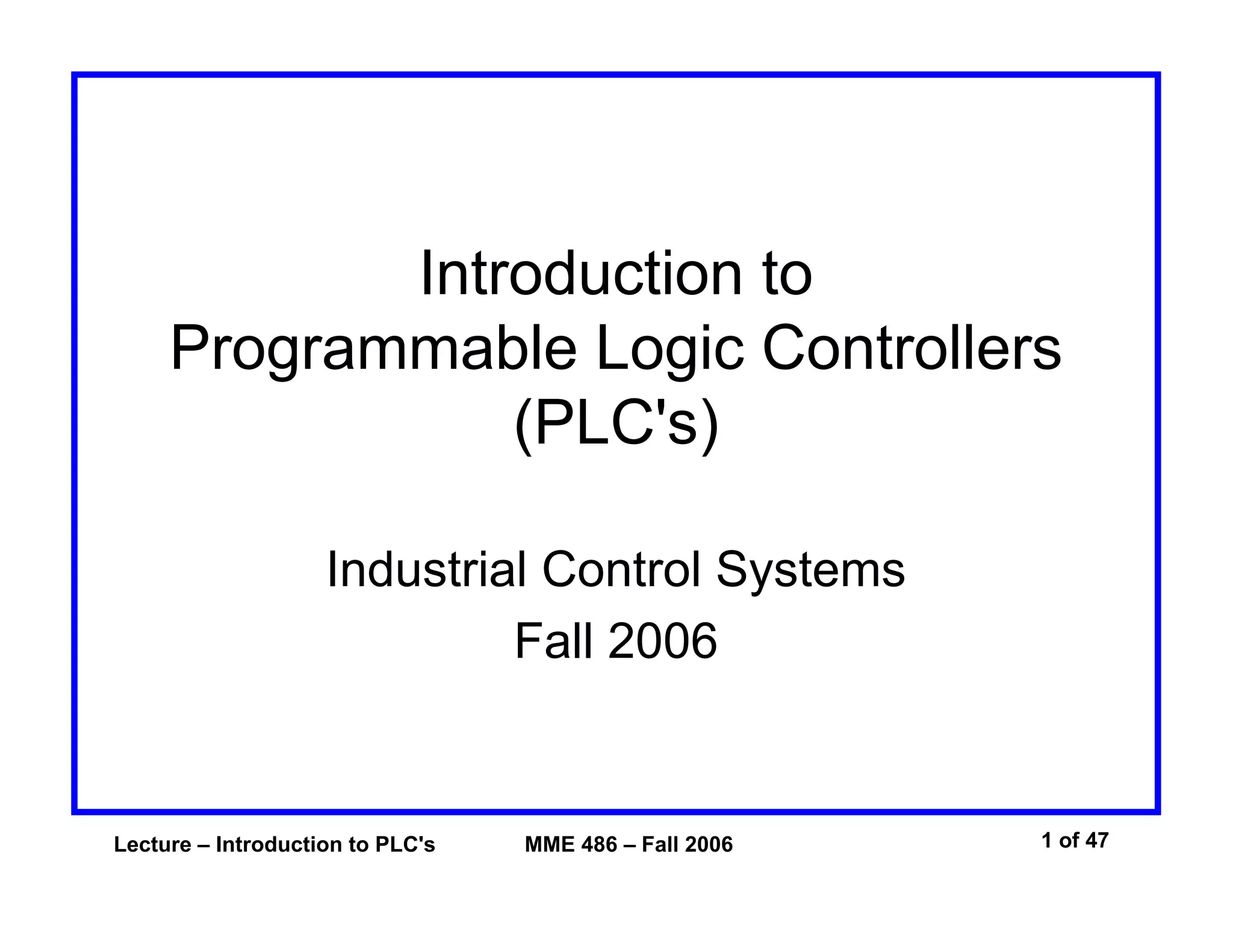 Introduction to
Programmable Logic Controllers
(PLC's)

Industrial Control Systems
Fall 2006

Lecture – Introduction to PLC's MME 486 – Fall 2006 1 of 47